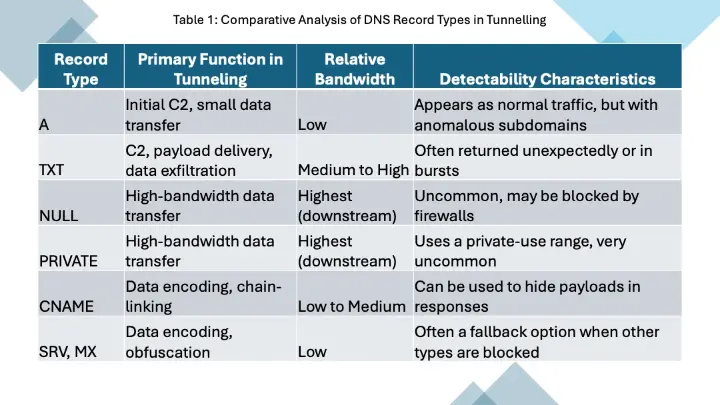 Table 1: Comparative Analysis of DNS Record Types in Tunnelling

| Record Type | Primary Function in Tunneling | Relative Bandwidth | Detectability Characteristics |
|---|---|---|---|
| A | Initial C2, small data transfer | Low | Appears as normal traffic, but with anomalous subdomains |
| TXT | C2, payload delivery, data exfiltration | Medium to High | Often returned unexpectedly or in bursts |
| NULL | High-bandwidth data transfer | Highest (downstream) | Uncommon, may be blocked by firewalls |
| PRIVATE | High-bandwidth data transfer | Highest (downstream) | Uses a private-use range, very uncommon |
| CNAME | Data encoding, chain-linking | Low to Medium | Can be used to hide payloads in responses |
| SRV, MX | Data encoding, obfuscation | Low | Often a fallback option when other types are blocked |